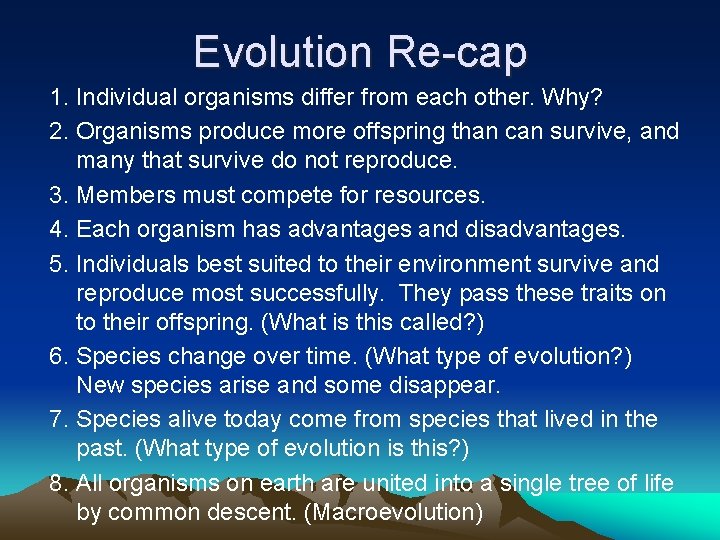 Evolution Re-cap

1. Individual organisms differ from each other. Why?
2. Organisms produce more offspring than can survive, and many that survive do not reproduce.
3. Members must compete for resources.
4. Each organism has advantages and disadvantages.
5. Individuals best suited to their environment survive and reproduce most successfully. They pass these traits on to their offspring. (What is this called?)
6. Species change over time. (What type of evolution?) New species arise and some disappear.
7. Species alive today come from species that lived in the past. (What type of evolution is this?)
8. All organisms on earth are united into a single tree of life by common descent. (Macroevolution)